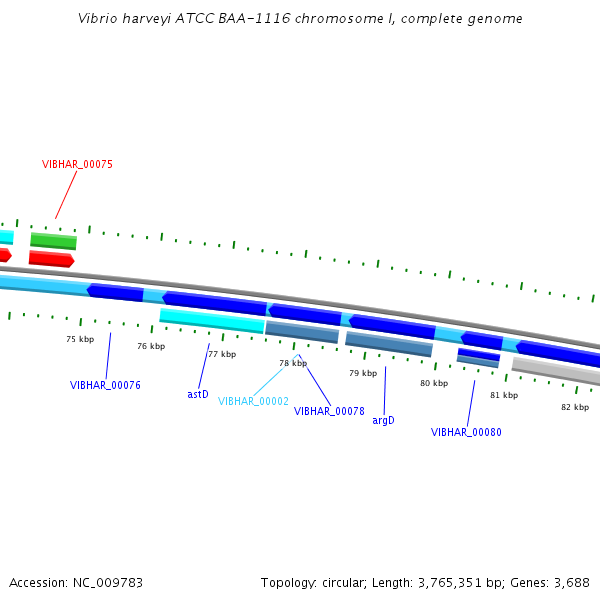 Vibrio harveyi ATCC BAA-1116 chromosome I, complete genome

VIBHAR_00075

75 kbp

76 kbp

77 kbp

78 kbp

79 kbp

80 kbp

81 kbp

82 kbp

VIBHAR_00076

astD

VIBHAR_00002

VIBHAR_00078

argD

VIBHAR_00080

Accession: NC_009783

Topology: circular; Length: 3,765,351 bp; Genes: 3,688